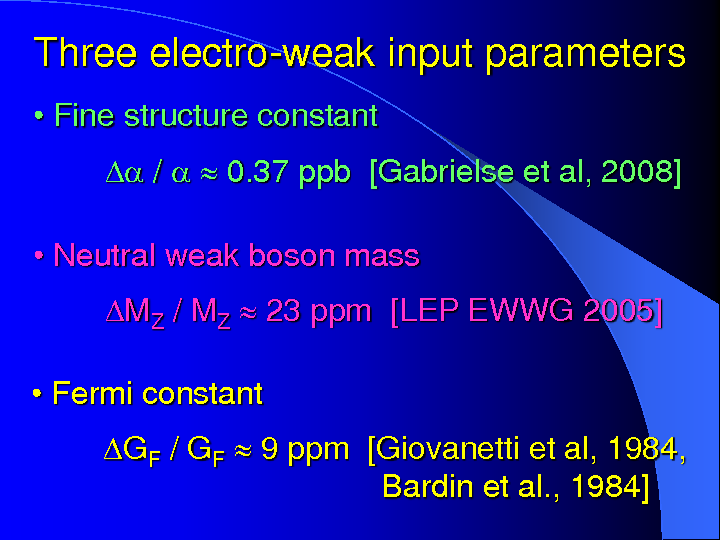 Three electro-weak input parameters

• Fine structure constant

$\Delta\alpha / \alpha \approx 0.37$ ppb [Gabrielse et al, 2008]

• Neutral weak boson mass

$\Delta M_Z / M_Z \approx 23$ ppm [LEP EWWG 2005]

• Fermi constant

$\Delta G_F / G_F \approx 9$ ppm [Giovanetti et al, 1984, Bardin et al., 1984]